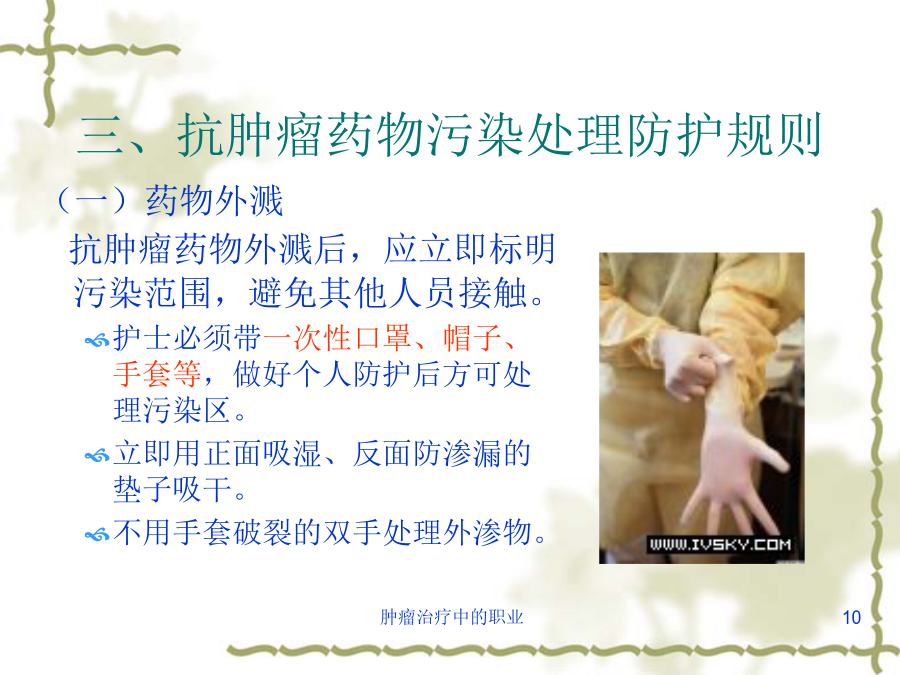 三、抗肿瘤药物污染处理防护规则

（一）药物外溅

抗肿瘤药物外溅后，应立即标明污染范围，避免其他人员接触。

护士必须带一次性口罩、帽子、手套等，做好个人防护后方可处理污染区。

立即用正面吸湿、反面防渗漏的垫子吸干。

不用手套破裂的双手处理外渗物。

WWW.IVSKY.COM

肿瘤治疗中的职业

10